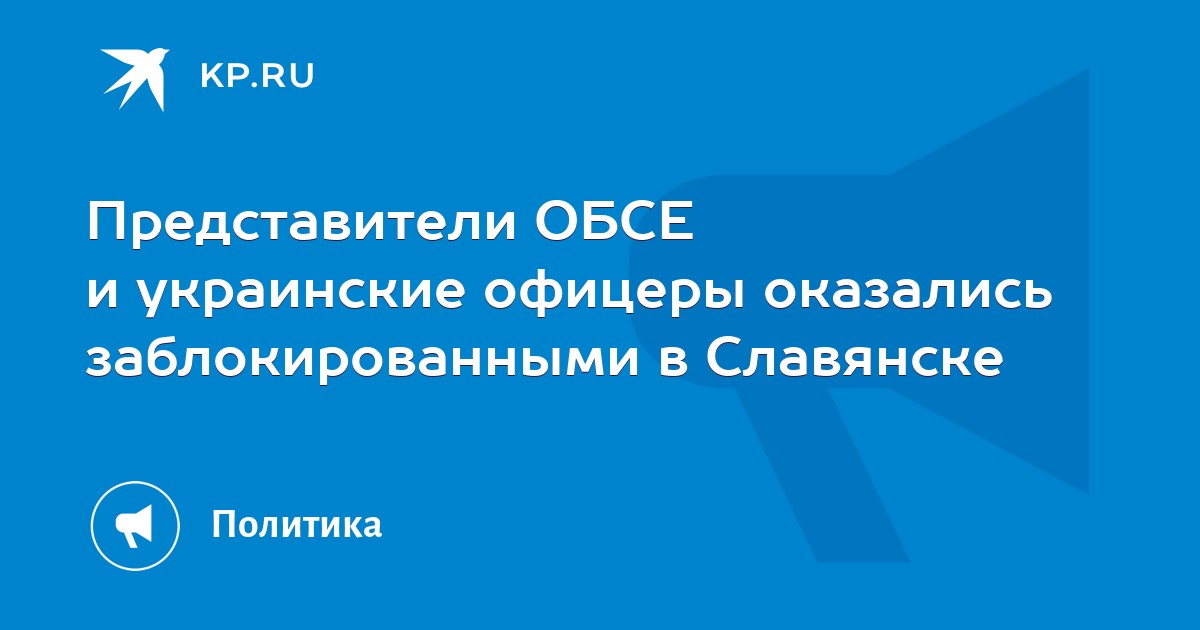 KP.RU

Представители ОБСЕ и украинские офицеры оказались заблокированными в Славянске

Политика